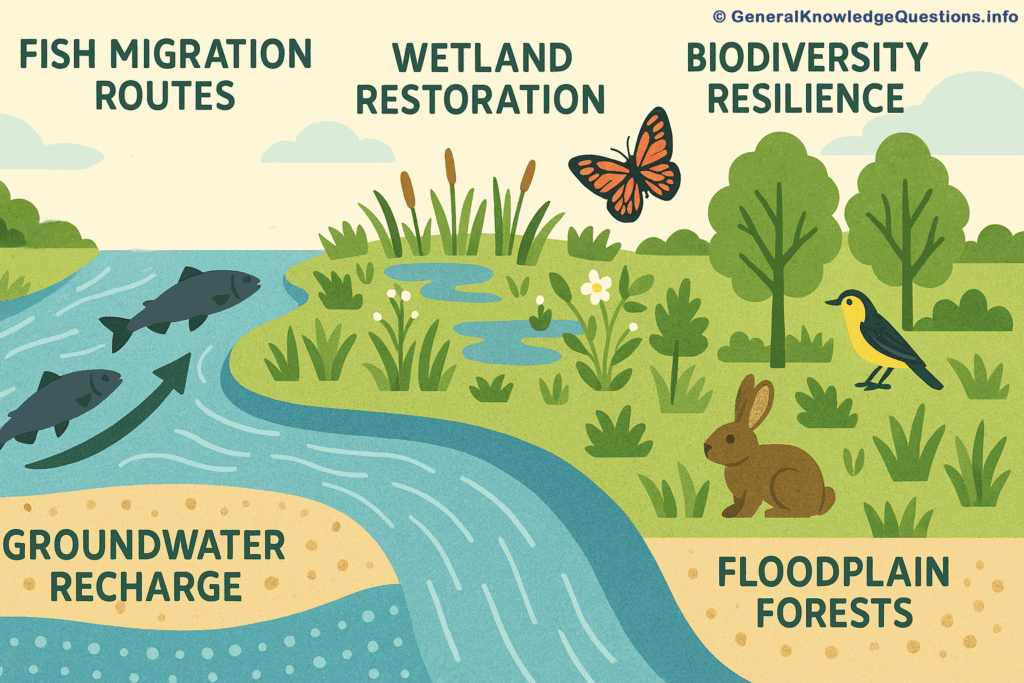 © GeneralKnowledgeQuestions.info

FISH MIGRATION ROUTES

WETLAND RESTORATION

BIODIVERSITY RESILIENCE

GROUNDWATER RECHARGE

FLOODPLAIN FORESTS